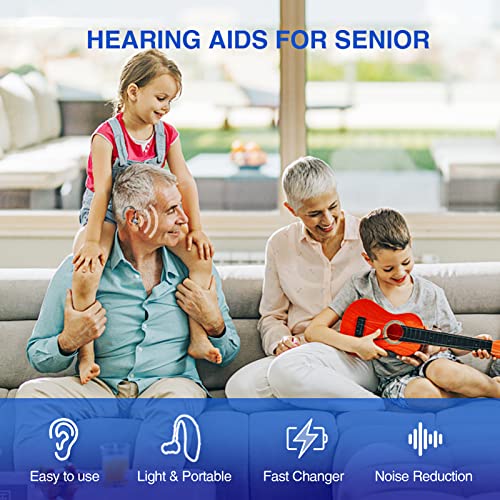 HEARING AIDS FOR SENIOR

Easy to use

Light & Portable

Fast Changer

Noise Reduction